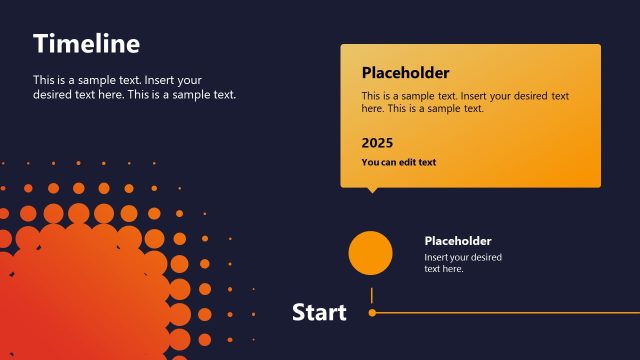 Timeline

This is a sample text. Insert your desired text here. This is a sample text.

Placeholder

This is a sample text. Insert your desired text here. This is a sample text.

2025

You can edit text

Placeholder

Insert your desired text here.

Start